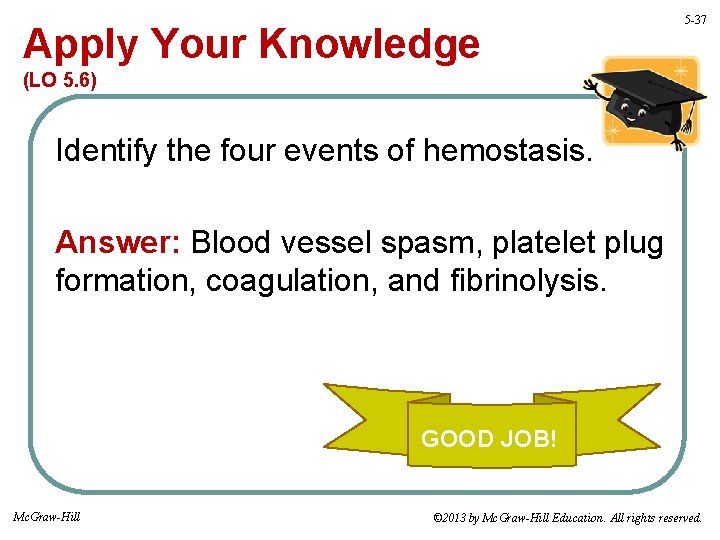 5-37

Apply Your Knowledge
(LO 5.6)

Identify the four events of hemostasis.

Answer: Blood vessel spasm, platelet plug formation, coagulation, and fibrinolysis.

GOOD JOB!

McGraw-Hill

©2013 by McGraw-Hill Education. All rights reserved.